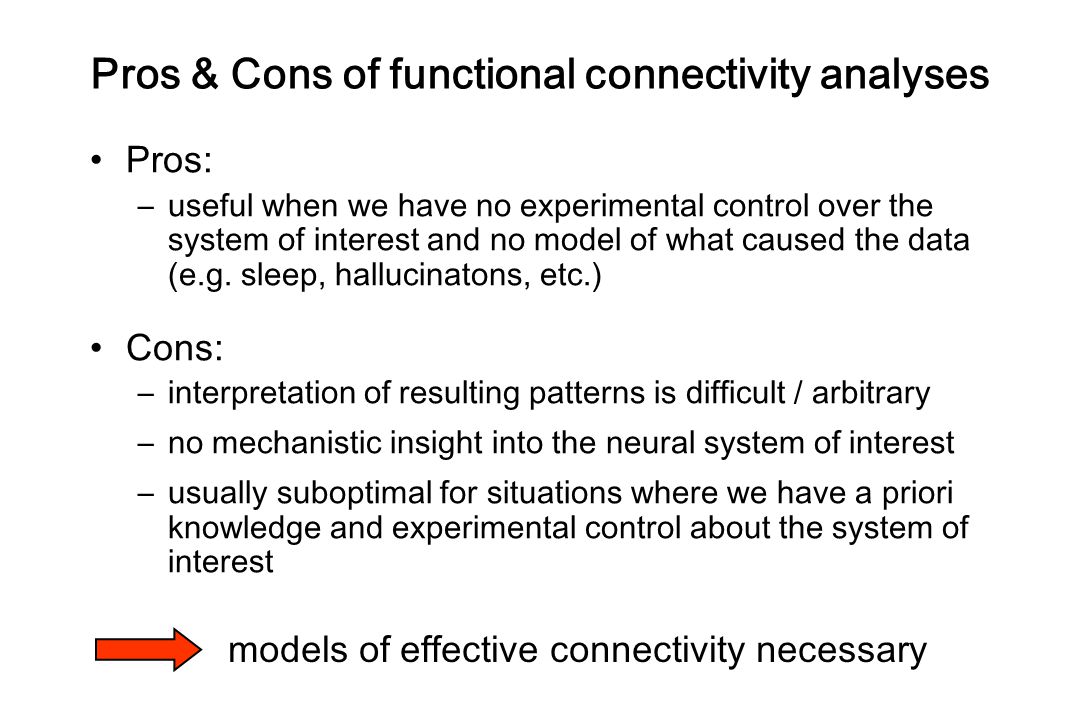 Pros & Cons of functional connectivity analyses

• Pros:

– useful when we have no experimental control over the system of interest and no model of what caused the data (e.g. sleep, hallucinatons, etc.)

• Cons:

– interpretation of resulting patterns is difficult / arbitrary

– no mechanistic insight into the neural system of interest

– usually suboptimal for situations where we have a priori knowledge and experimental control about the system of interest

models of effective connectivity necessary